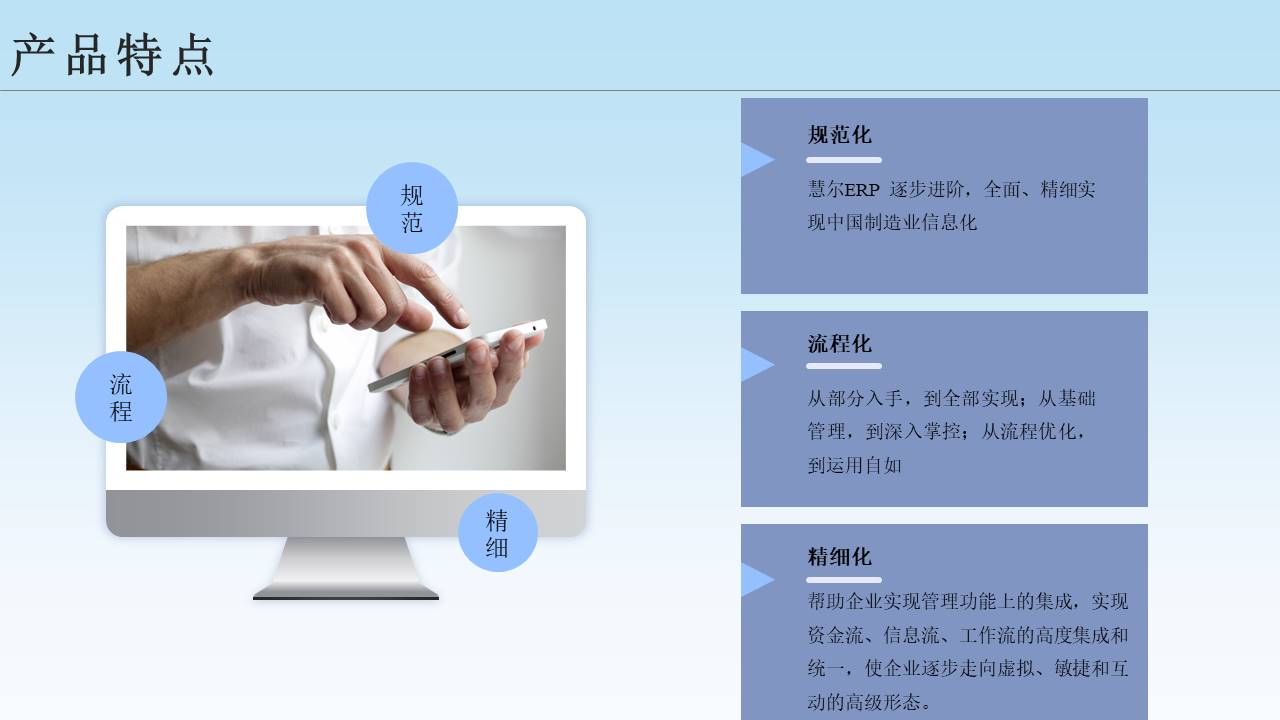 产品特点

规范

流程

精细

规范化

慧尔ERP 逐步进阶，全面、精细实现中国制造业信息化

流程化

从部分入手，到全部实现；从基础管理，到深入掌控；从流程优化，到运用自如

精细化

帮助企业实现管理功能上的集成，实现资金流、信息流、工作流的高度集成和统一，使企业逐步走向虚拟、敏捷和互动的高级形态。